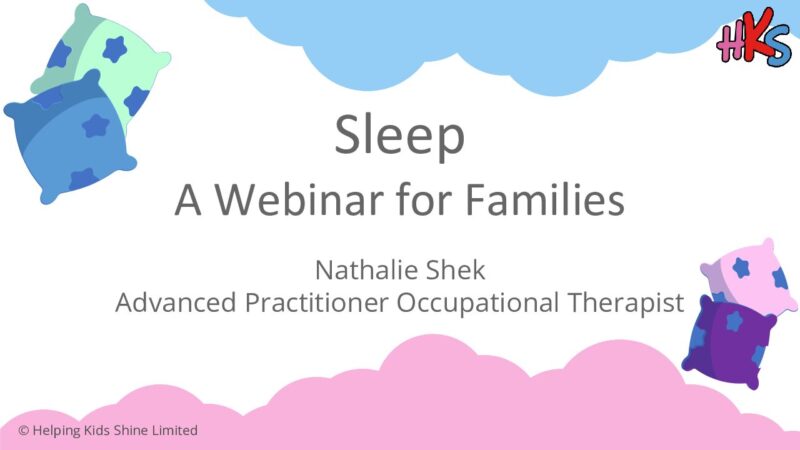 HKS

Sleep

A Webinar for Families

Nathalie Shek
Advanced Practitioner Occupational Therapist

© Helping Kids Shine Limited